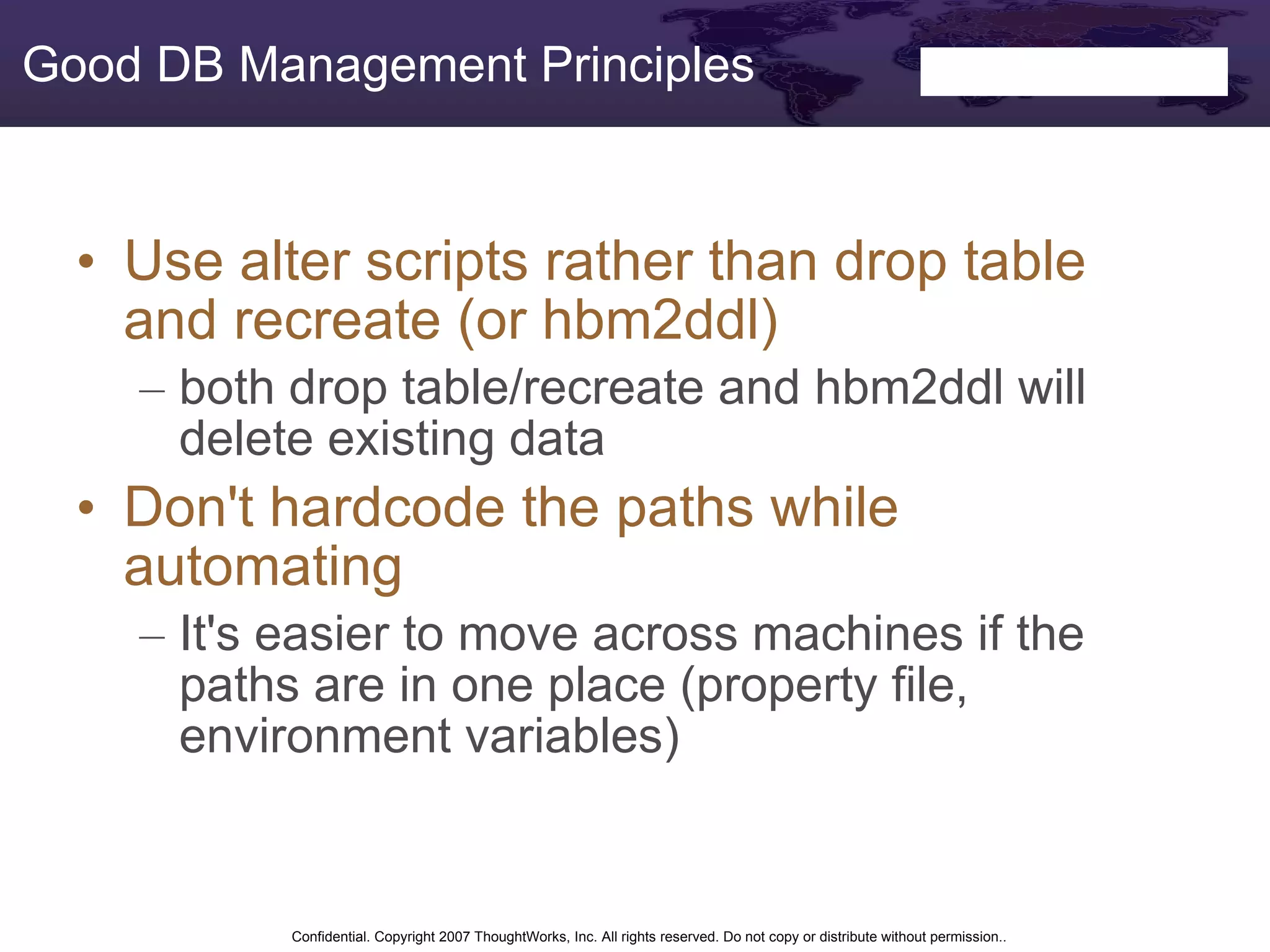 Good DB Management Principles

• Use alter scripts rather than drop table and recreate (or hbm2ddl)
– both drop table/recreate and hbm2ddl will delete existing data

• Don't hardcode the paths while automating
– It's easier to move across machines if the paths are in one place (property file, environment variables)

Confidential. Copyright 2007 ThoughtWorks, Inc. All rights reserved. Do not copy or distribute without permission..